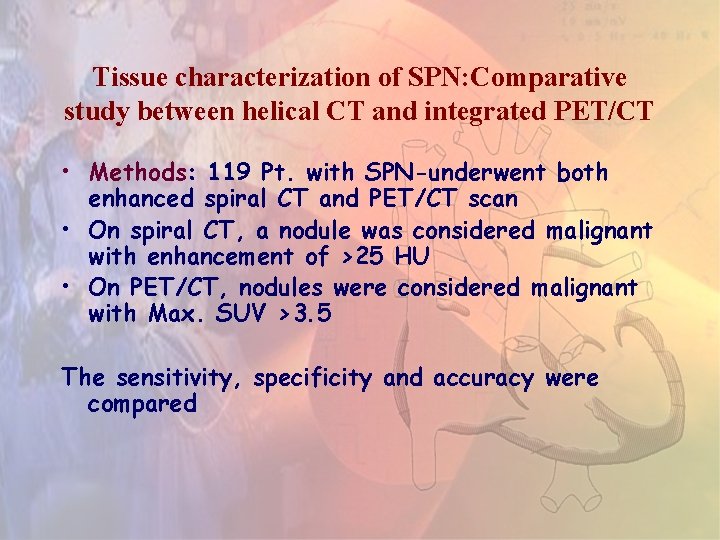 Tissue characterization of SPN:Comparative study between helical CT and integrated PET/CT

• Methods: 119 Pt. with SPN-underwent both enhanced spiral CT and PET/CT scan
• On spiral CT, a nodule was considered malignant with enhancement of >25 HU
• On PET/CT, nodules were considered malignant with Max. SUV >3.5

The sensitivity, specificity and accuracy were compared